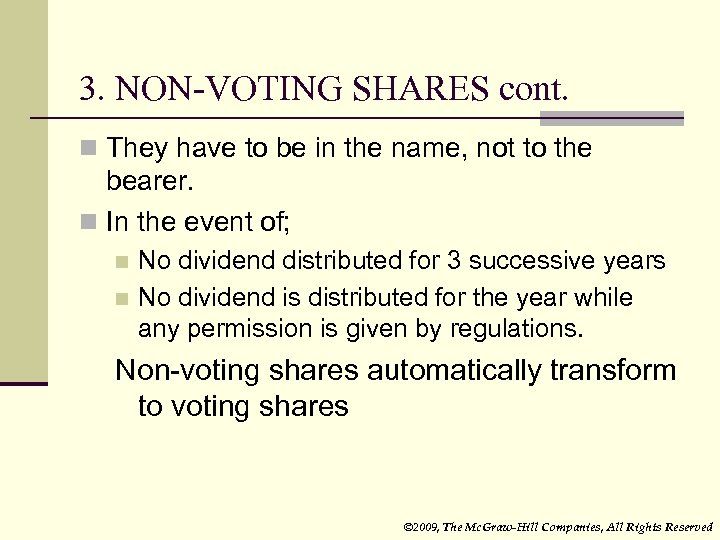 3. NON-VOTING SHARES cont.

They have to be in the name, not to the bearer.

In the event of;

No dividend distributed for 3 successive years

No dividend is distributed for the year while any permission is given by regulations.

Non-voting shares automatically transform to voting shares

©2009, The McGraw-Hill Companies, All Rights Reserved